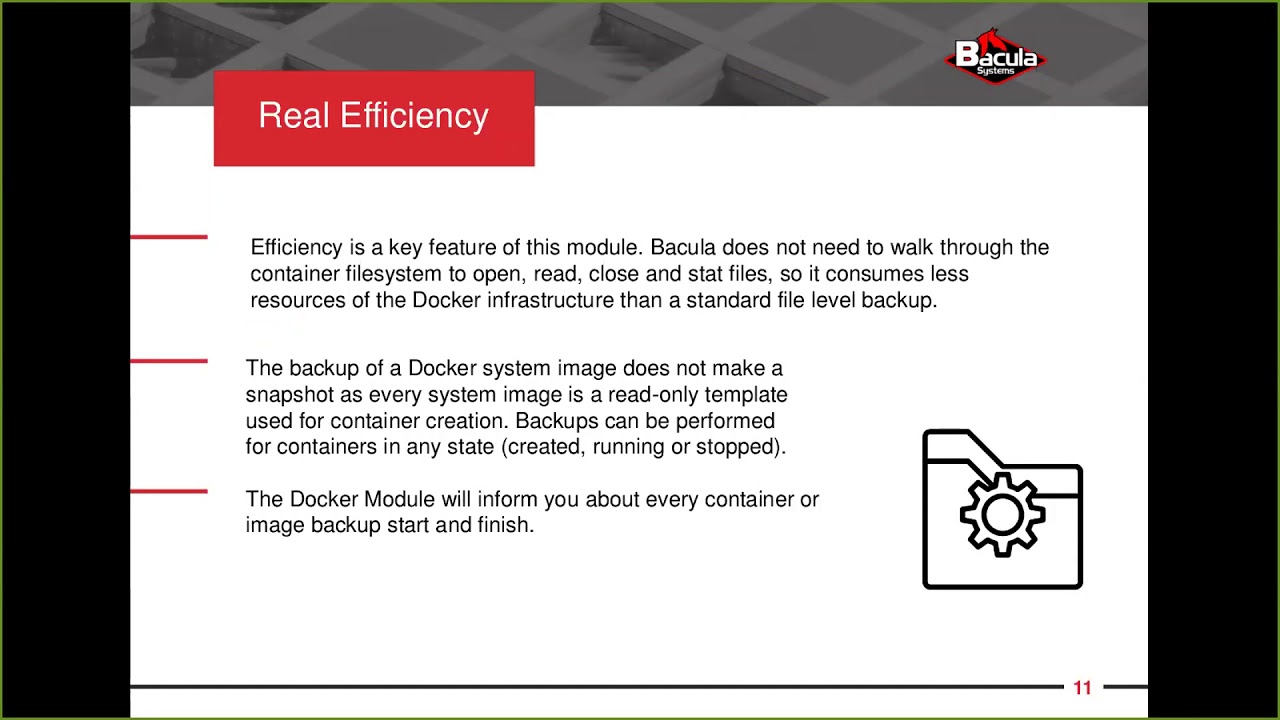 Bacula Systems

Real Efficiency

Efficiency is a key feature of this module. Bacula does not need to walk through the container filesystem to open, read, close and stat files, so it consumes less resources of the Docker infrastructure than a standard file level backup.

The backup of a Docker system image does not make a snapshot as every system image is a read-only template used for container creation. Backups can be performed for containers in any state (created, running or stopped).

The Docker Module will inform you about every container or image backup start and finish.

11